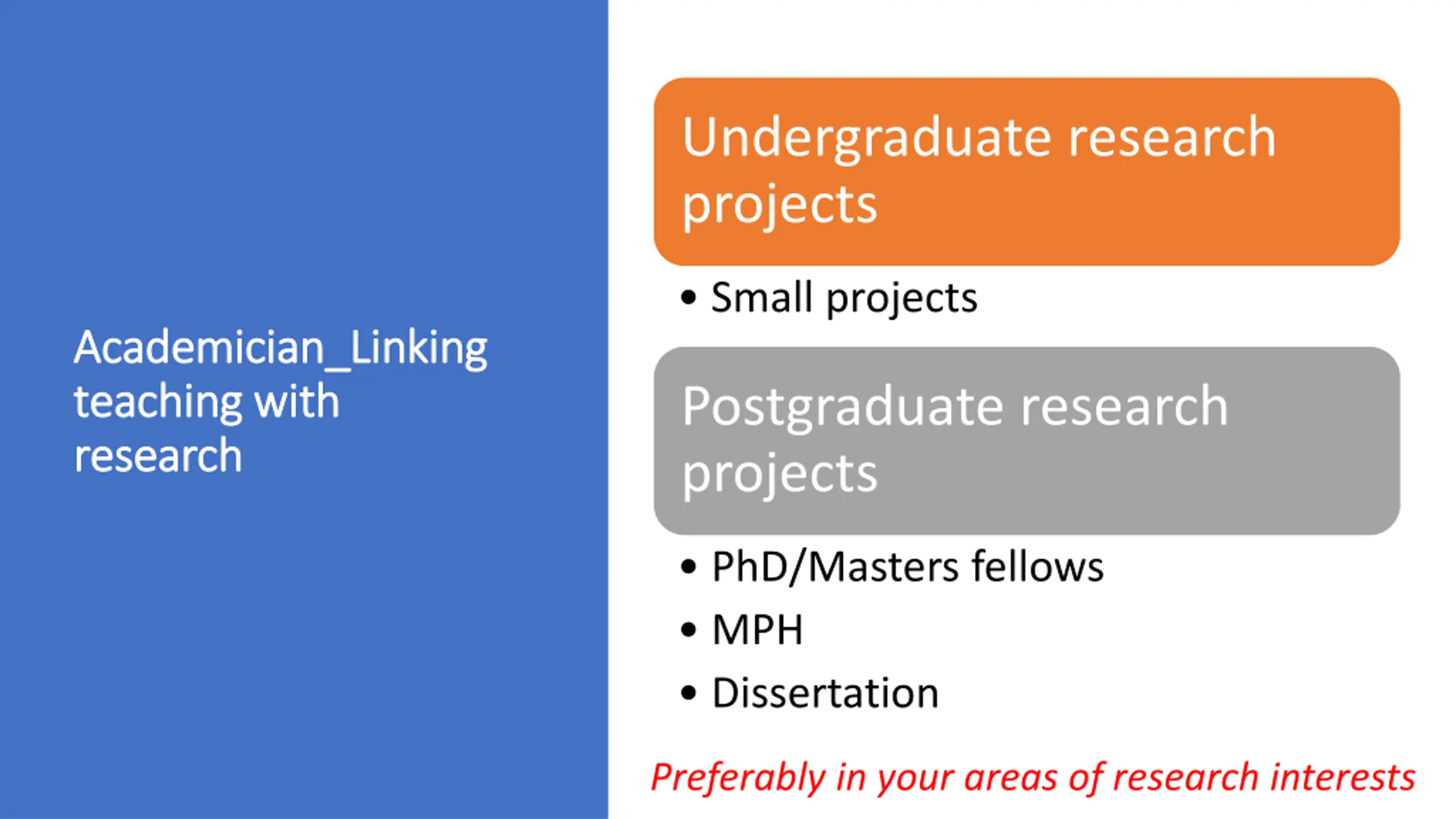 Academician_Linking teaching with research

Undergraduate research projects

• Small projects

Postgraduate research projects

• PhD/Masters fellows
• MPH
• Dissertation

Preferably in your areas of research interests